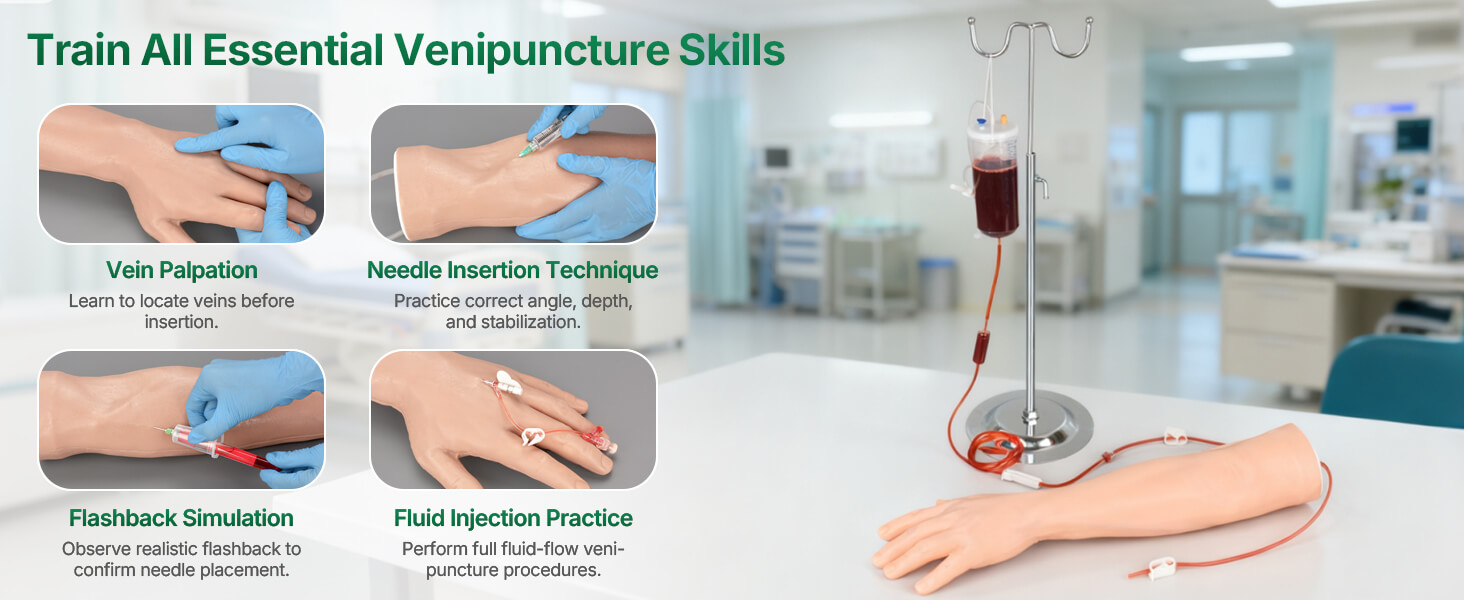 Train All Essential Venipuncture Skills

Vein Palpation
Learn to locate veins before insertion.

Needle Insertion Technique
Practice correct angle, depth, and stabilization.

Flashback Simulation
Observe realistic flashback to confirm needle placement.

Fluid Injection Practice
Perform full fluid-flow venipuncture procedures.